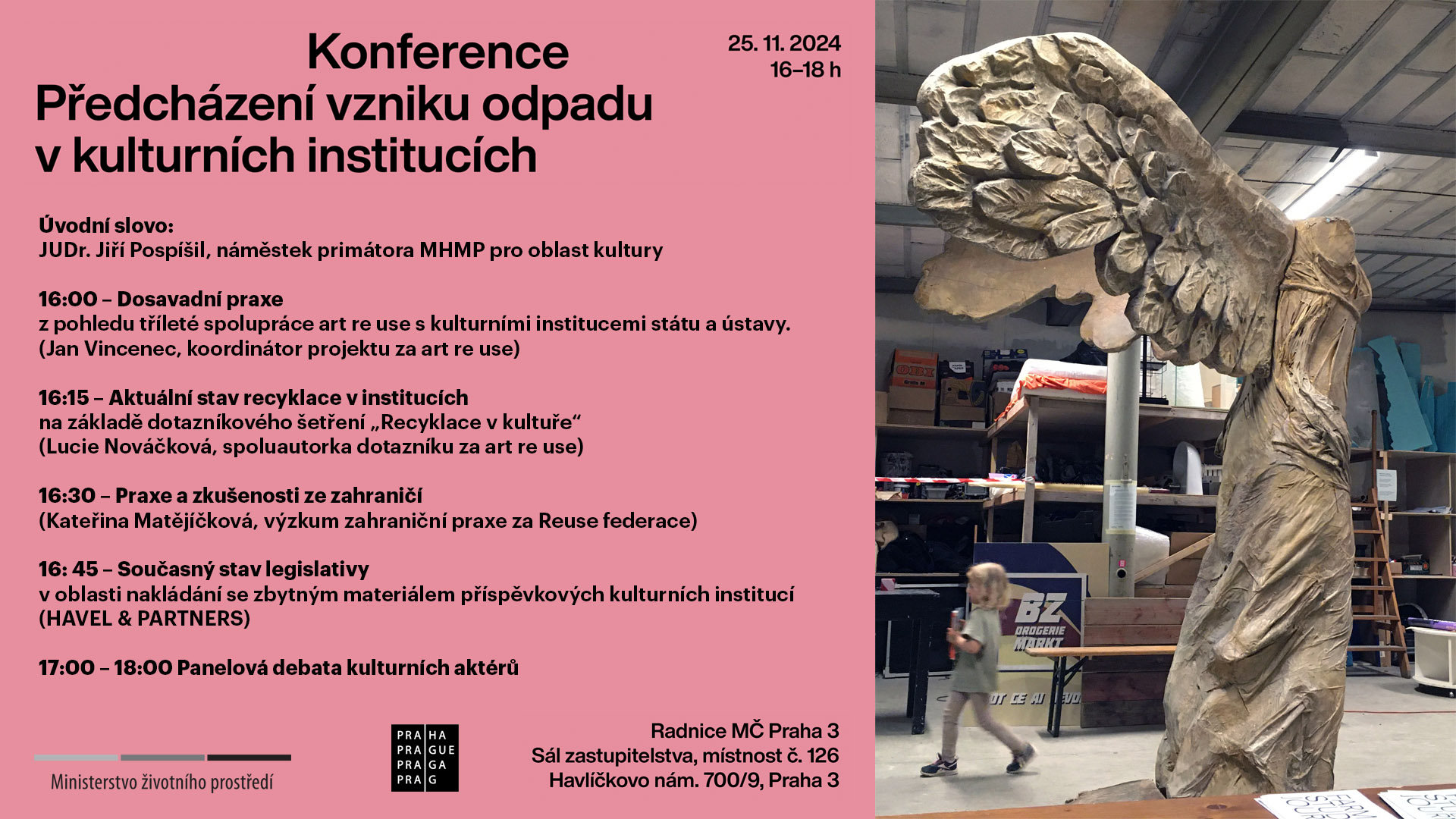 Konference
Předcházení vzniku odpadu v kulturních institucích

25. 11. 2024
16–18 h

Úvodní slovo:
JUDr. Jiří Pospíšil, náměstek primátora MHMP pro oblast kultury

16:00 – Dosavadní praxe
z pohledu tříleté spolupráce art re use s kulturními institucemi státu a ústavy.
(Jan Vincenec, koordinátor projektu za art re use)

16:15 – Aktuální stav recyklace v institucích
na základě dotazníkového šetření „Recyklace v kultuře“
(Lucie Nováčková, spoluautorka dotazníku za art re use)

16:30 – Praxe a zkušenosti ze zahraničí
(Kateřina Matějíčková, výzkum zahraniční praxe za Reuse federace)

16: 45 – Současný stav legislativy
v oblasti nakládání se zbytným materiálem příspěvkových kulturních institucí
(HAVEL & PARTNERS)

17:00 – 18:00 Panelová debata kulturních aktérů

Ministerstvo životního prostředí

PRA HA
PRA GUE
PRA GA
PRA G

Radnice MČ Praha 3
Sál zastupitelstva, místnost č. 126
Havlíčkovo nám. 700/9, Praha 3

OBI
BZ
DROGERIE MARKT